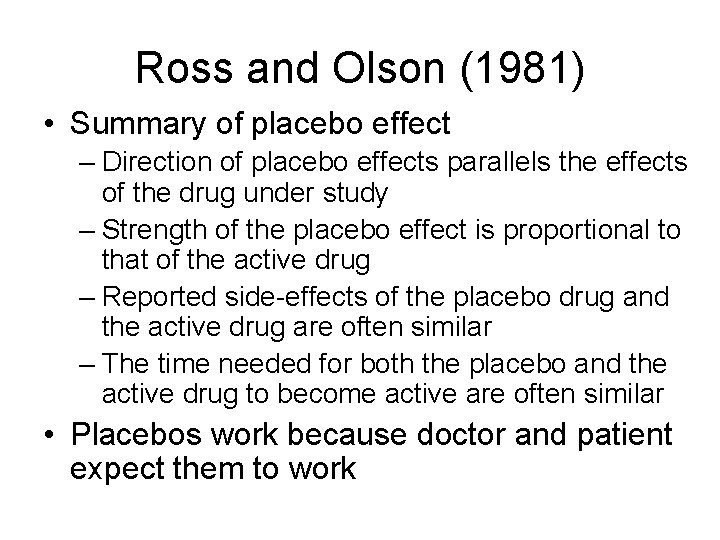 Ross and Olson (1981)

• Summary of placebo effect
– Direction of placebo effects parallels the effects of the drug under study
– Strength of the placebo effect is proportional to that of the active drug
– Reported side-effects of the placebo drug and the active drug are often similar
– The time needed for both the placebo and the active drug to become active are often similar
• Placebos work because doctor and patient expect them to work